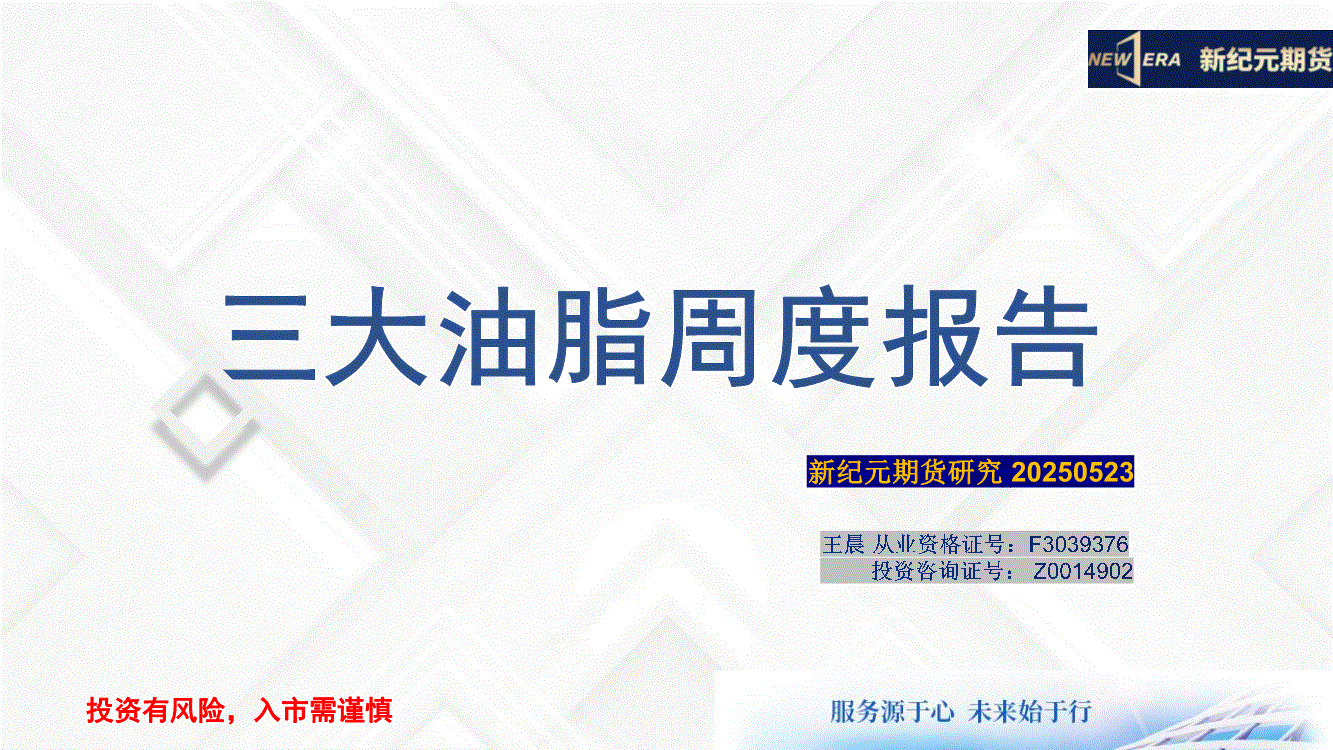 NEW ERA 新纪元期货

三大油脂周度报告

新纪元期货研究 20250523

王晨 从业资格证号：F3039376
投资咨询证号： Z0014902

投资有风险，入市需谨慎

服务源于心 未来始于行